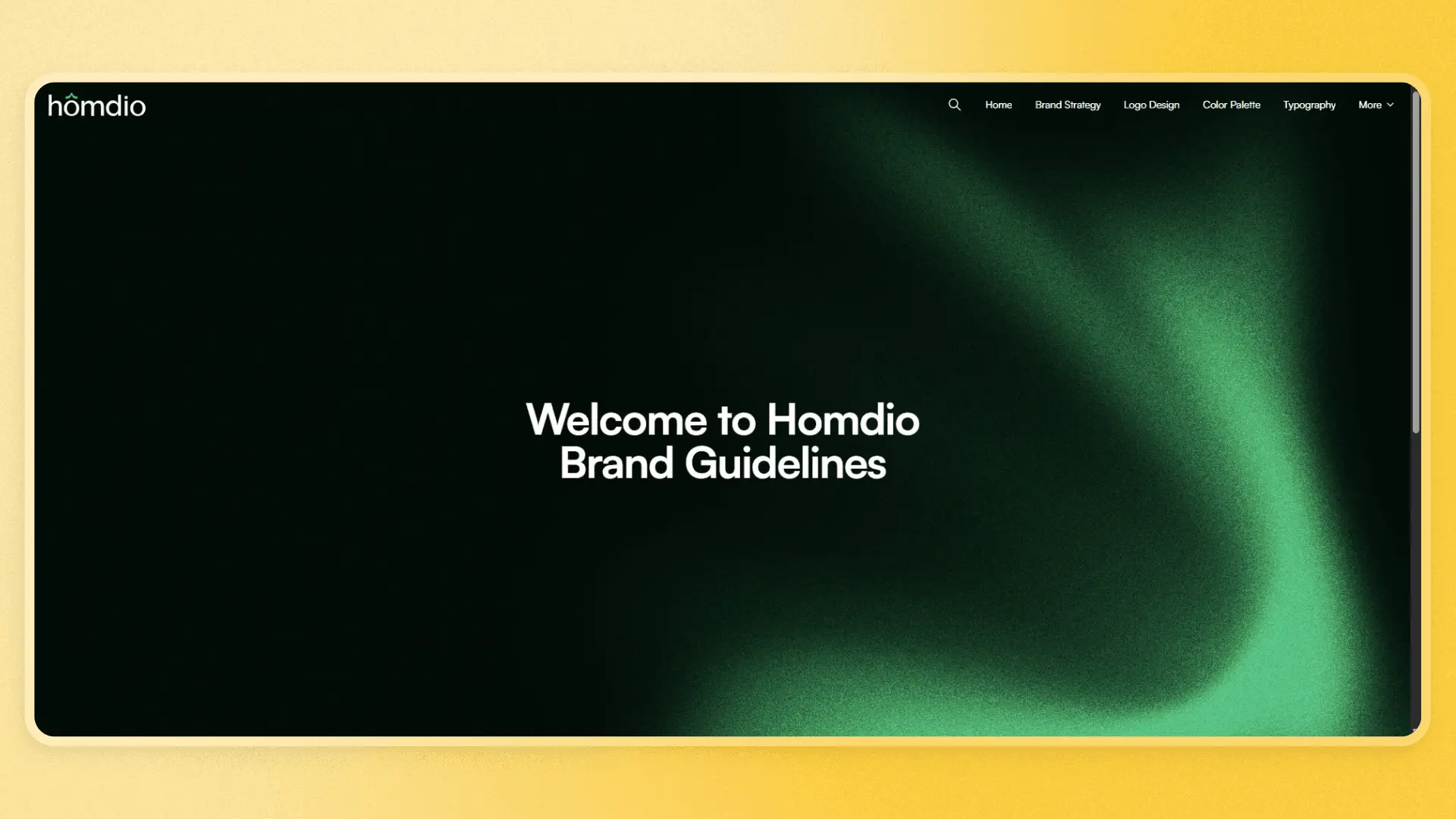 homdio

Home Brand Strategy Logo Design Color Palette Typography More

Welcome to Homdio
Brand Guidelines